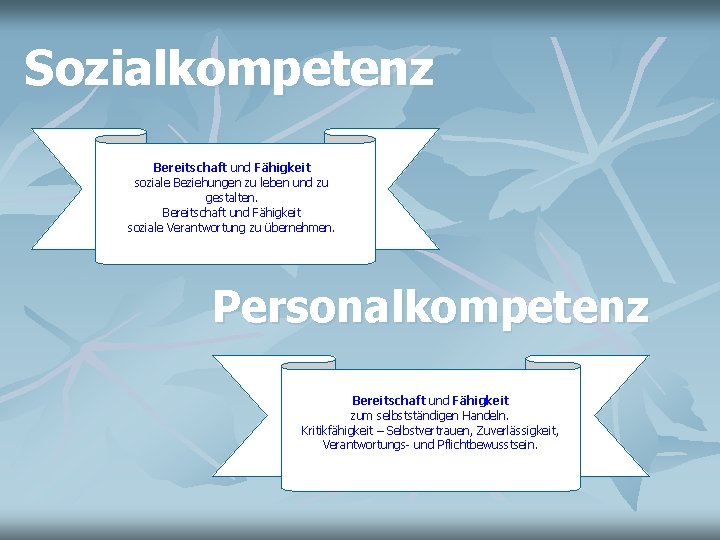 Sozialkompetenz

Bereitschaft und Fähigkeit soziale Beziehungen zu leben und zu gestalten.
Bereitschaft und Fähigkeit soziale Verantwortung zu übernehmen.

Personalkompetenz

Bereitschaft und Fähigkeit zum selbstständigen Handeln.
Kritikfähigkeit – Selbstvertrauen, Zuverlässigkeit, Verantwortungs- und Pflichtbewusstsein.